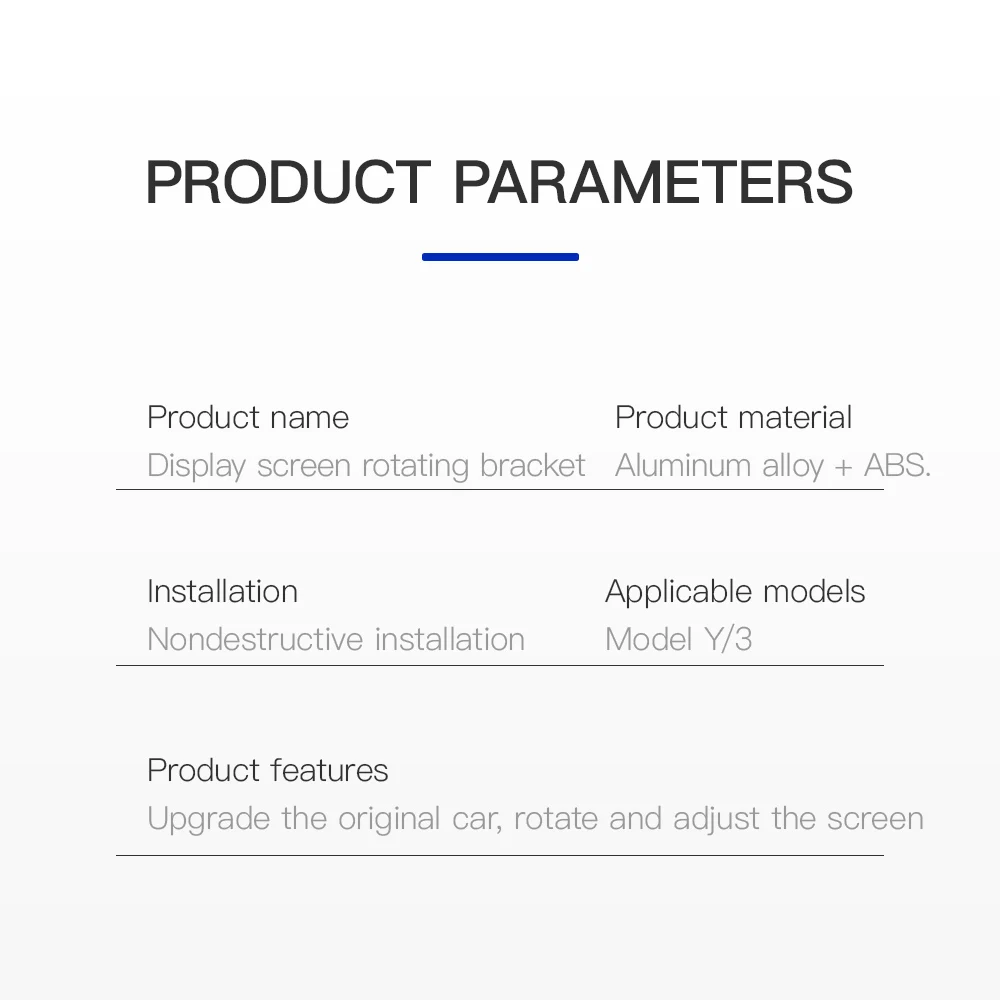 PRODUCT PARAMETERS

Product name
Display screen rotating bracket

Product material
Aluminum alloy + ABS.

Installation
Nondestructive installation

Applicable models
Model Y/3

Product features
Upgrade the original car, rotate and adjust the screen